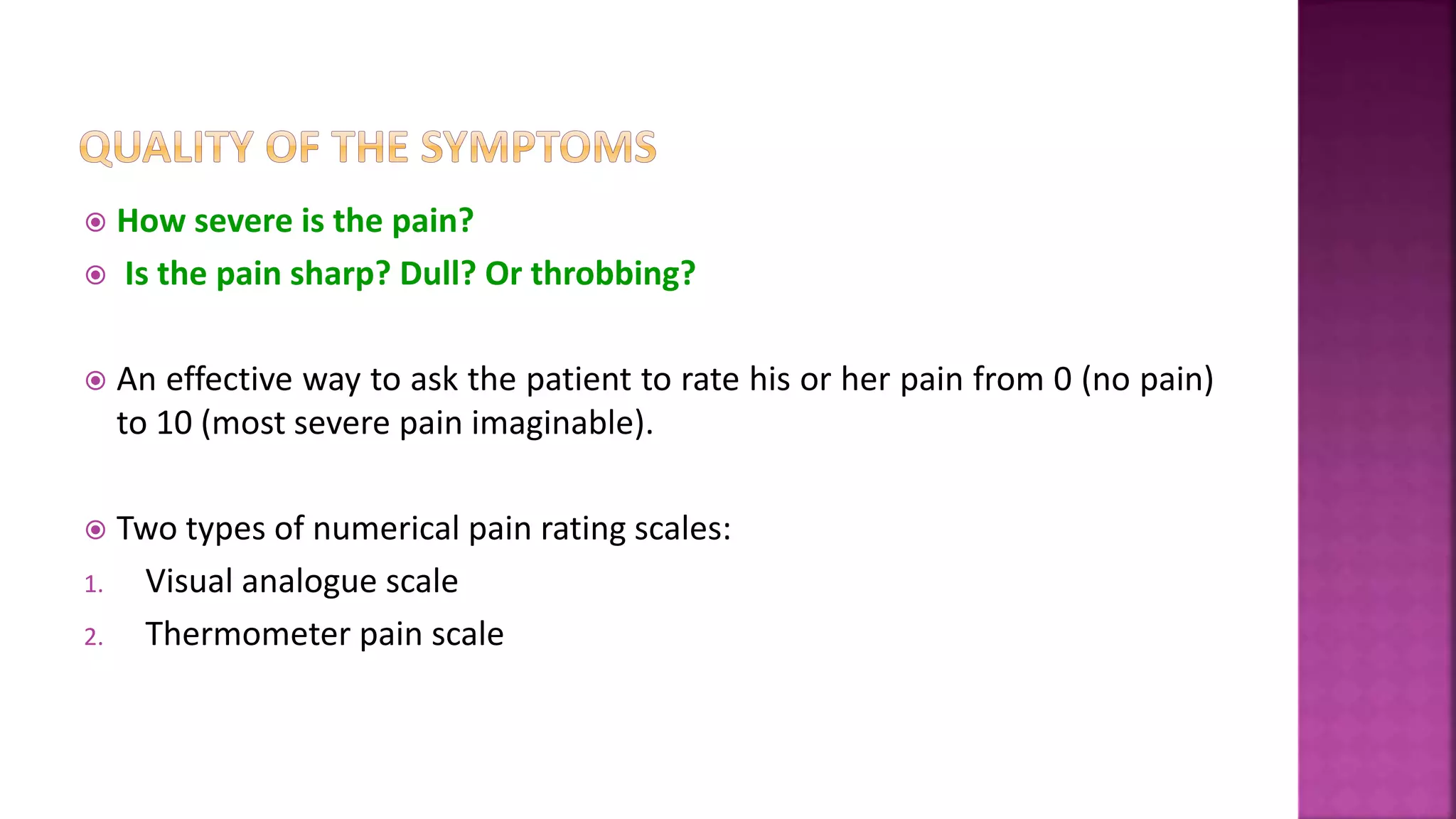 QUALITY OF THE SYMPTOMS

How severe is the pain?

Is the pain sharp? Dull? Or throbbing?

An effective way to ask the patient to rate his or her pain from 0 (no pain) to 10 (most severe pain imaginable).

Two types of numerical pain rating scales:

1. Visual analogue scale
2. Thermometer pain scale